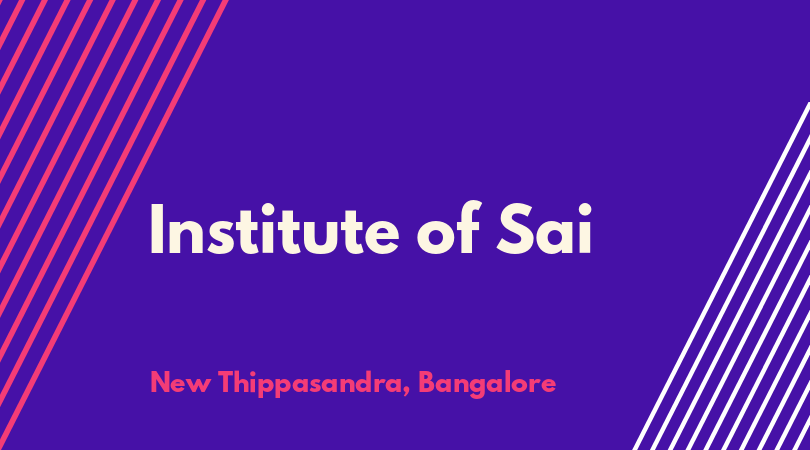 Institute of Sai

New Thippasandra, Bangalore